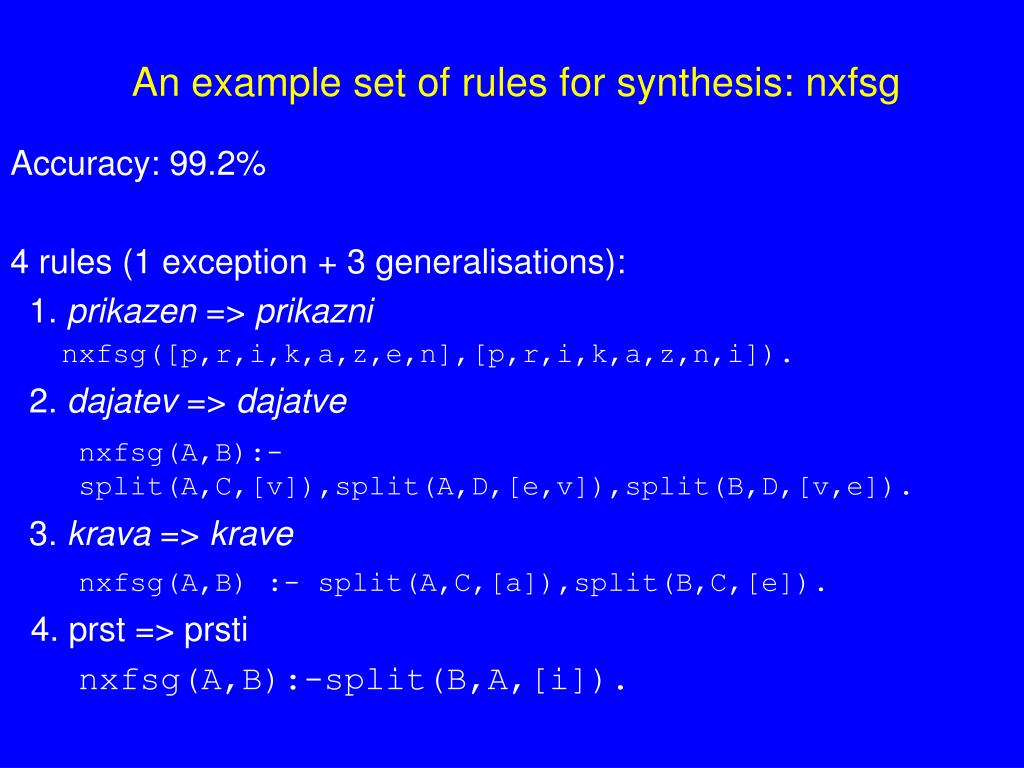 An example set of rules for synthesis: nxfsg

Accuracy: 99.2%

4 rules (1 exception + 3 generalisations):

1. prikazen => prikazni

nxfsg([p,r,i,k,a,z,e,n],[p,r,i,k,a,z,n,i]).

2. dajatev => dajatve

nxfsg(A,B):-
split(A,C,[v]),split(A,D,[e,v]),split(B,D,[v,e]).

3. krava => krave

nxfsg(A,B) :- split(A,C,[a]),split(B,C,[e]).

4. prst => prsti

nxfsg(A,B):-split(B,A,[i]).